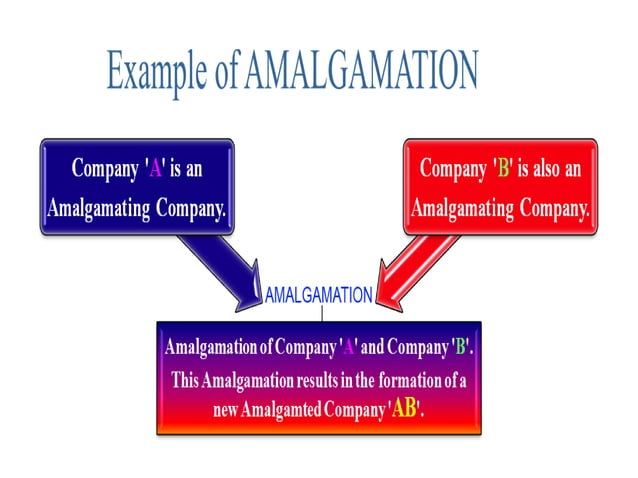 Example of AMALGAMATION

Company 'A' is an Amalgamating Company.

Company 'B' is also an Amalgamating Company.

AMALGAMATION

Amalgamation of Company 'A' and Company 'B'. This Amalgamation results in the formation of a new Amalgamted Company 'AB'.